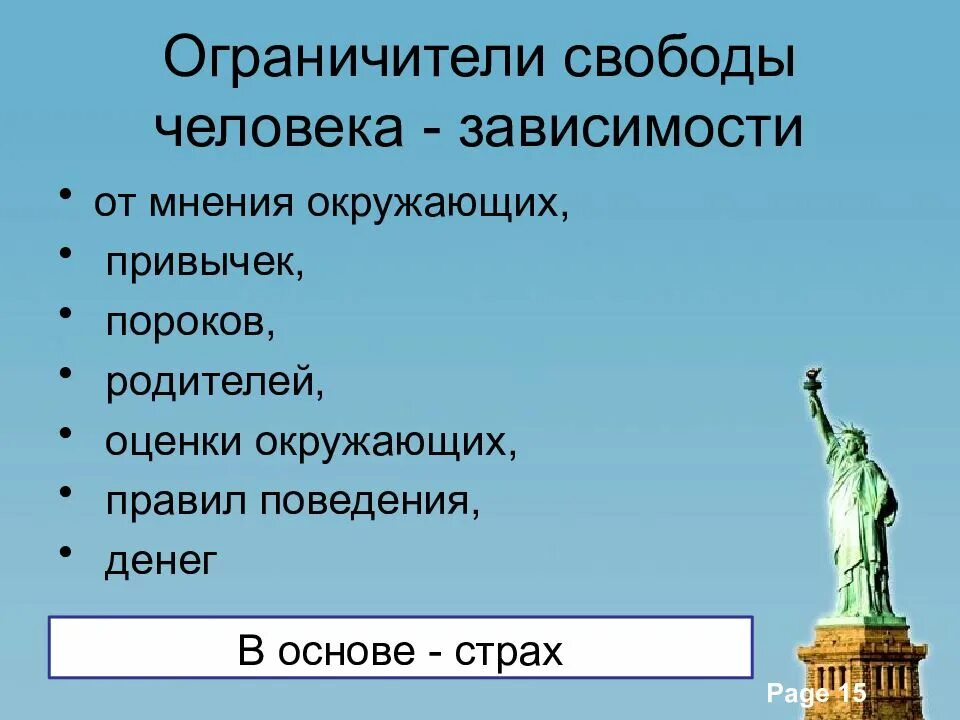 Ограничители свободы человека - зависимости

• от мнения окружающих,
• привычек,
• пороков,
• родителей,
• оценки окружающих,
• правил поведения,
• денег

В основе - страх

Page 15